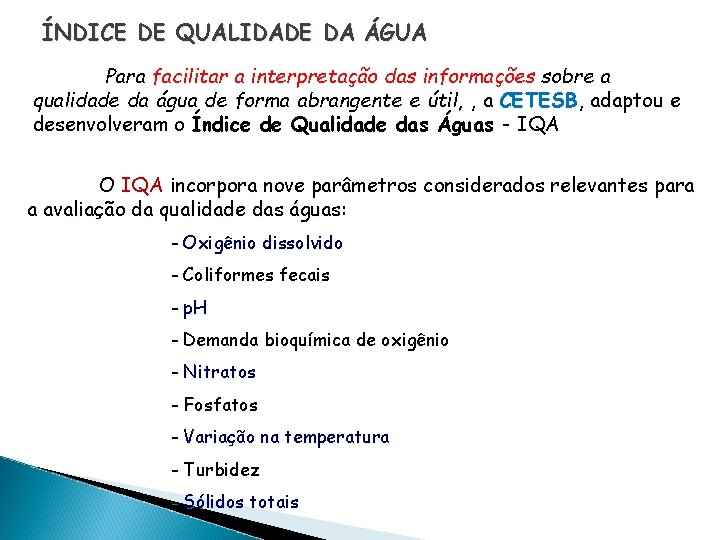 ÍNDICE DE QUALIDADE DA ÁGUA

Para facilitar a interpretação das informações sobre a qualidade da água de forma abrangente e útil, , a CETESB, adaptou e desenvolveram o Índice de Qualidade das Águas - IQA

O IQA incorpora nove parâmetros considerados relevantes para a avaliação da qualidade das águas:

- Oxigênio dissolvido

- Coliformes fecais

- pH

- Demanda bioquímica de oxigênio

- Nitratos

- Fosfatos

- Variação na temperatura

- Turbidez

- Sólidos totais